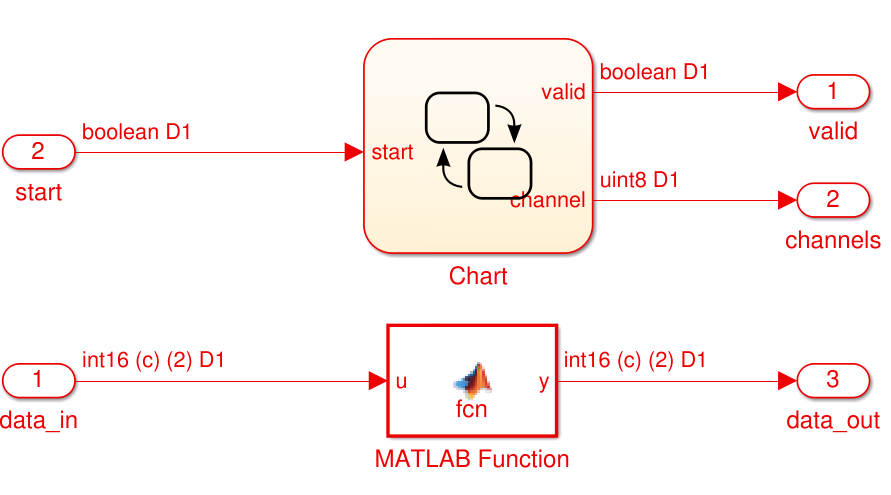 2
start
boolean D1
start
valid
channel
Chart
boolean D1
1
valid
uint8 D1
2
channels

1
data_in
int16 (c) (2) D1
u
fcn
y
MATLAB Function
int16 (c) (2) D1
3
data_out